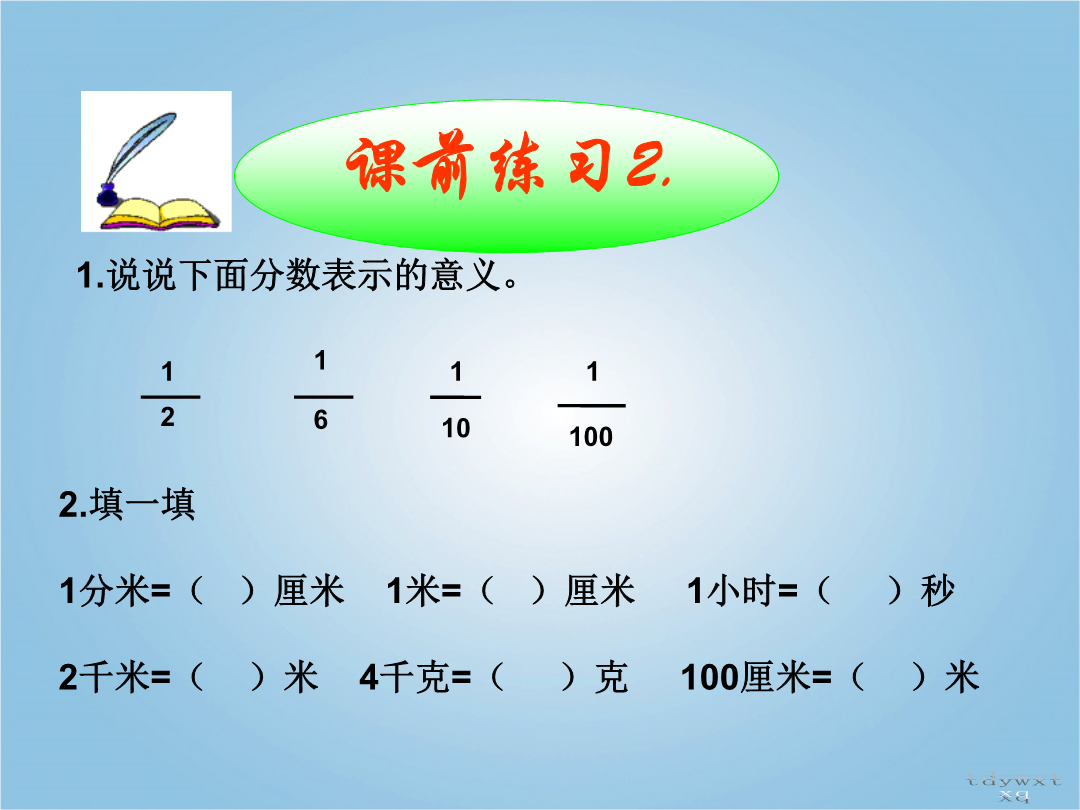 课前练习2.

1.说说下面分数表示的意义。

$\frac{1}{2}$ $\frac{1}{6}$ $\frac{1}{10}$ $\frac{1}{100}$

2.填一填

1分米=（ ）厘米 1米=（ ）厘米 1小时=（ ）秒

2千米=（ ）米 4千克=（ ）克 100厘米=（ ）米

tdywxt xq